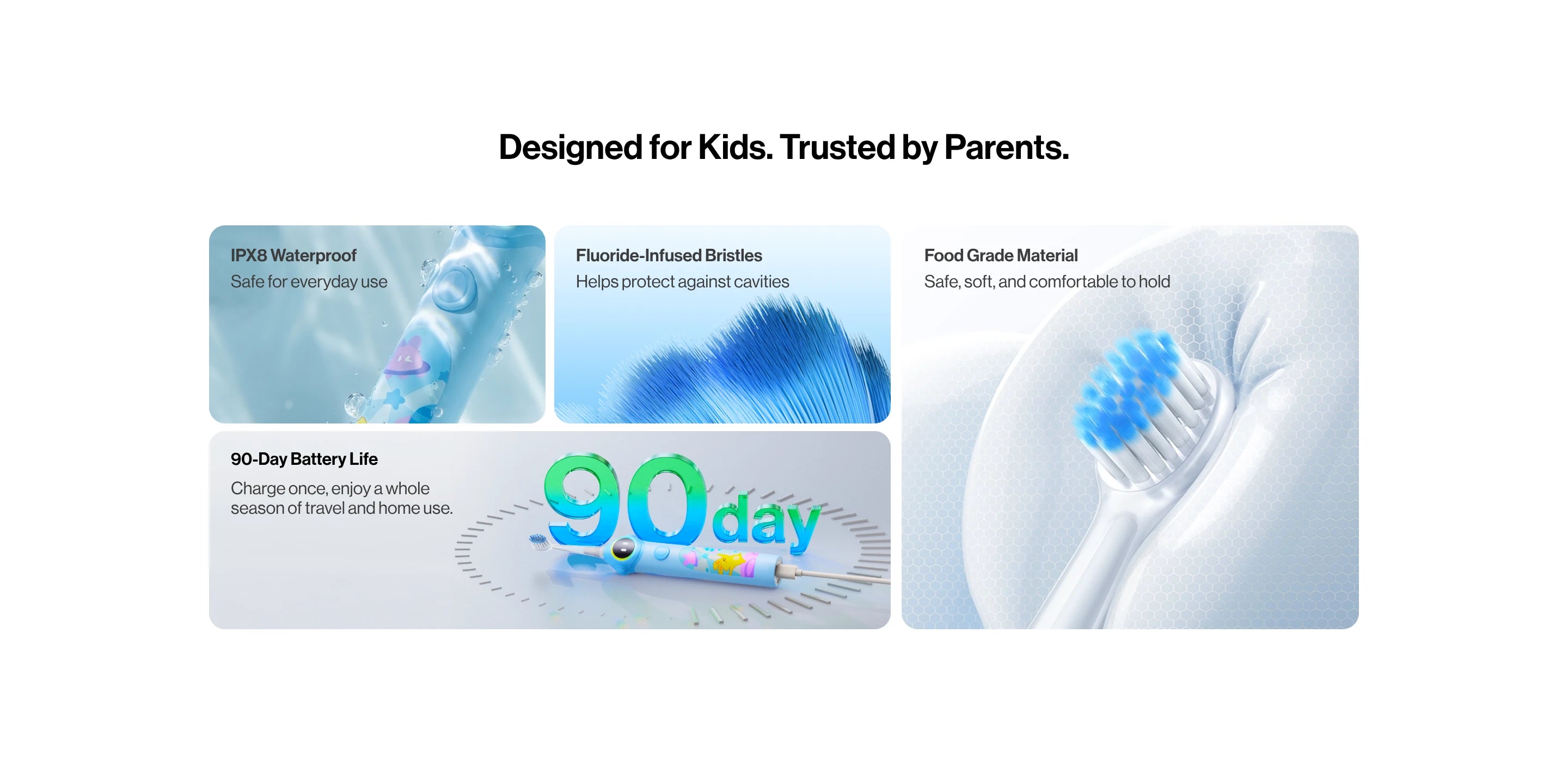 Designed for Kids. Trusted by Parents.

IPX8 Waterproof
Safe for everyday use

Fluoride-Infused Bristles
Helps protect against cavities

Food Grade Material
Safe, soft, and comfortable to hold

90-Day Battery Life
Charge once, enjoy a whole season of travel and home use.

90day